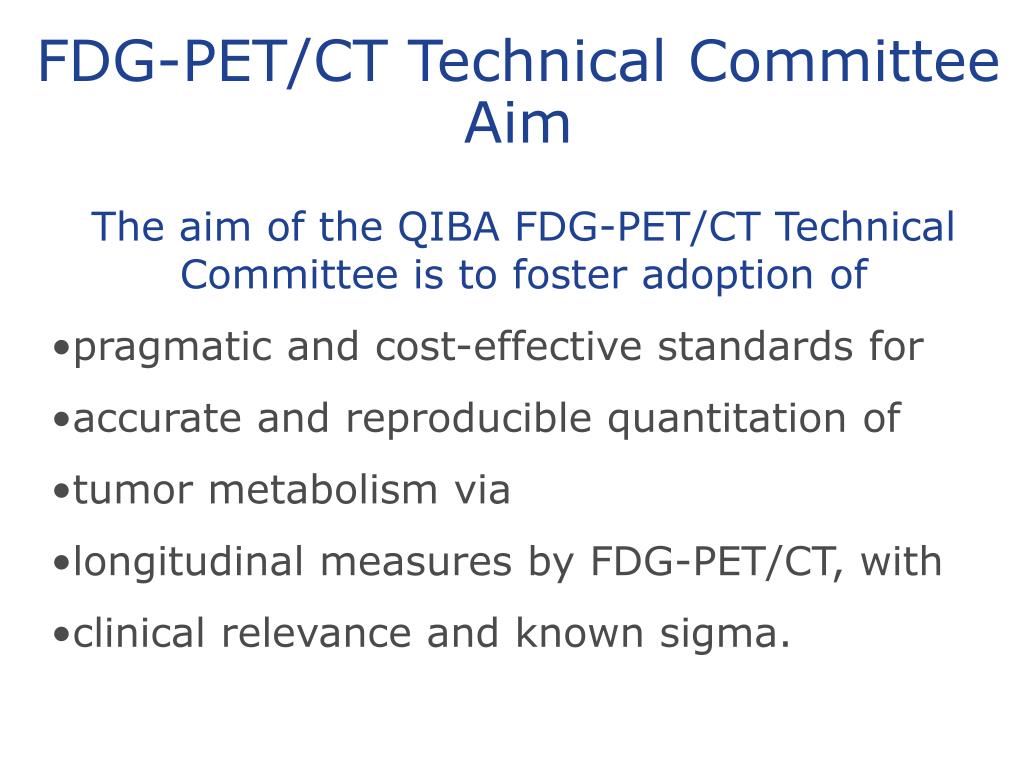 FDG-PET/CT Technical Committee Aim

The aim of the QIBA FDG-PET/CT Technical Committee is to foster adoption of

•pragmatic and cost-effective standards for

•accurate and reproducible quantitation of

•tumor metabolism via

•longitudinal measures by FDG-PET/CT, with

•clinical relevance and known sigma.